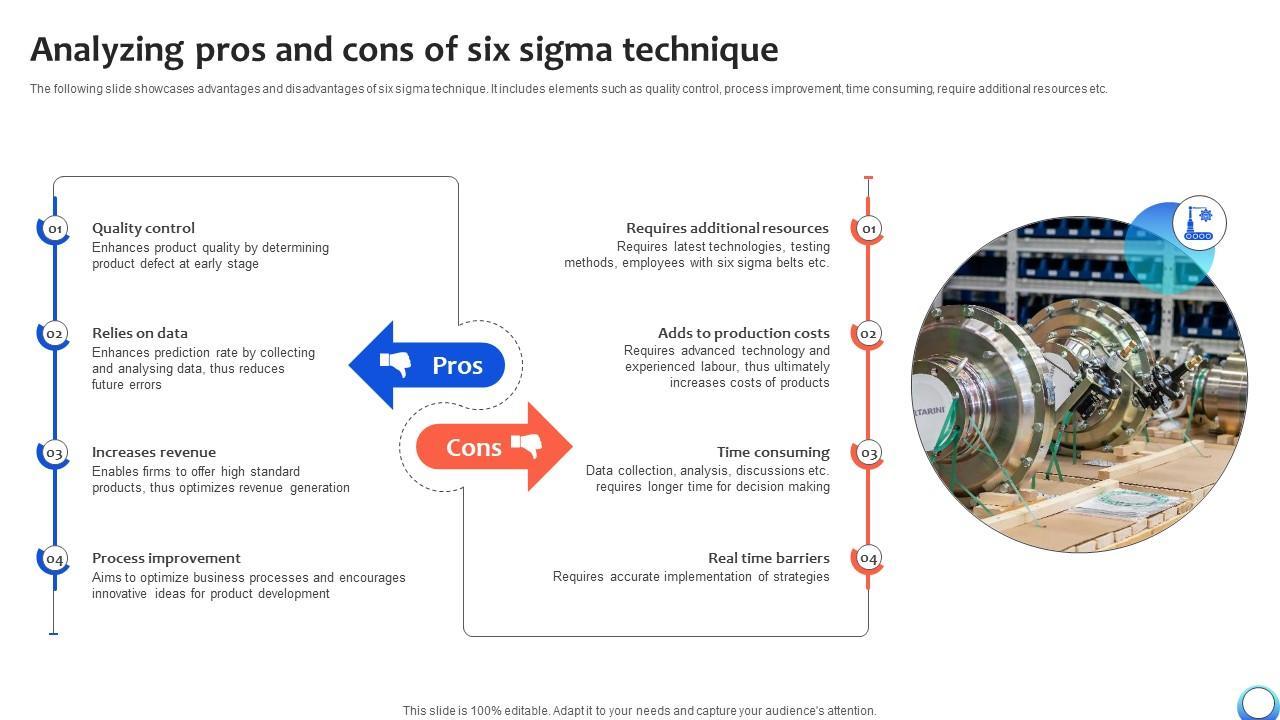 Analyzing pros and cons of six sigma technique

The following slide showcases advantages and disadvantages of six sigma technique. It includes elements such as quality control, process improvement, time consuming, require additional resources etc.

01 Quality control
Enhances product quality by determining product defect at early stage

02 Relies on data
Enhances prediction rate by collecting and analysing data, thus reduces future errors

03 Increases revenue
Enables firms to offer high standard products, thus optimizes revenue generation

04 Process improvement
Aims to optimize business processes and encourages innovative ideas for product development

Pros

Cons

Requires additional resources
Requires latest technologies, testing methods, employees with six sigma belts etc. 01

Adds to production costs
Requires advanced technology and experienced labour, thus ultimately increases costs of products 02

Time consuming
Data collection, analysis, discussions etc. requires longer time for decision making 03

Real time barriers
Requires accurate implementation of strategies 04

TARINI

This slide is 100% editable. Adapt it to your needs and capture your audience's attention.